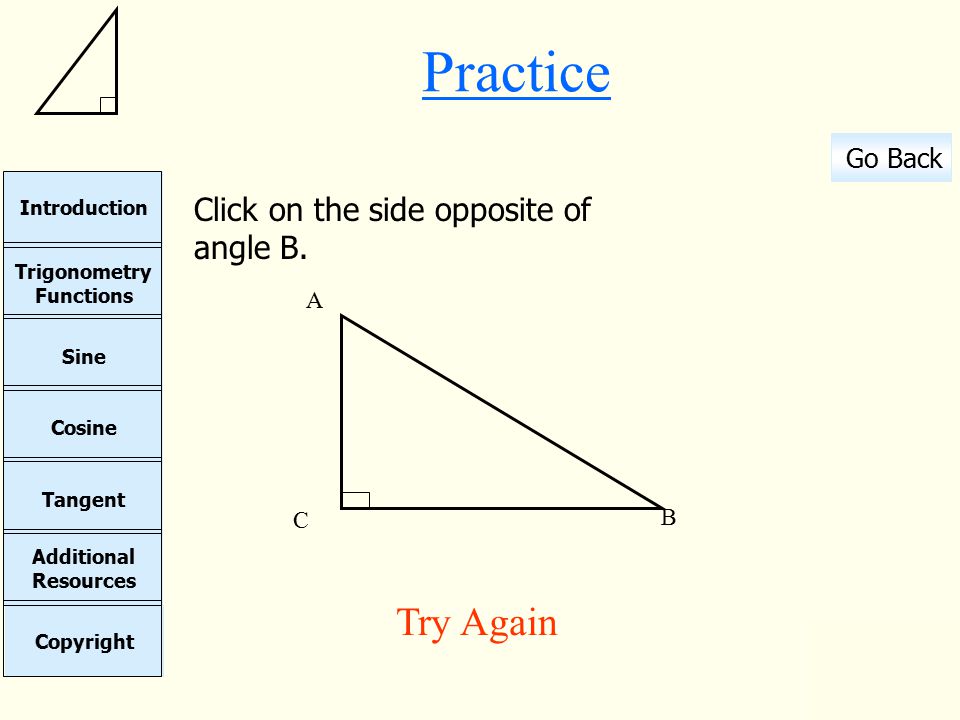 Practice

Go Back

Introduction

Trigonometry Functions

Sine

Cosine

Tangent

Additional Resources

Copyright

Click on the side opposite of angle B.

A

C

B

Try Again